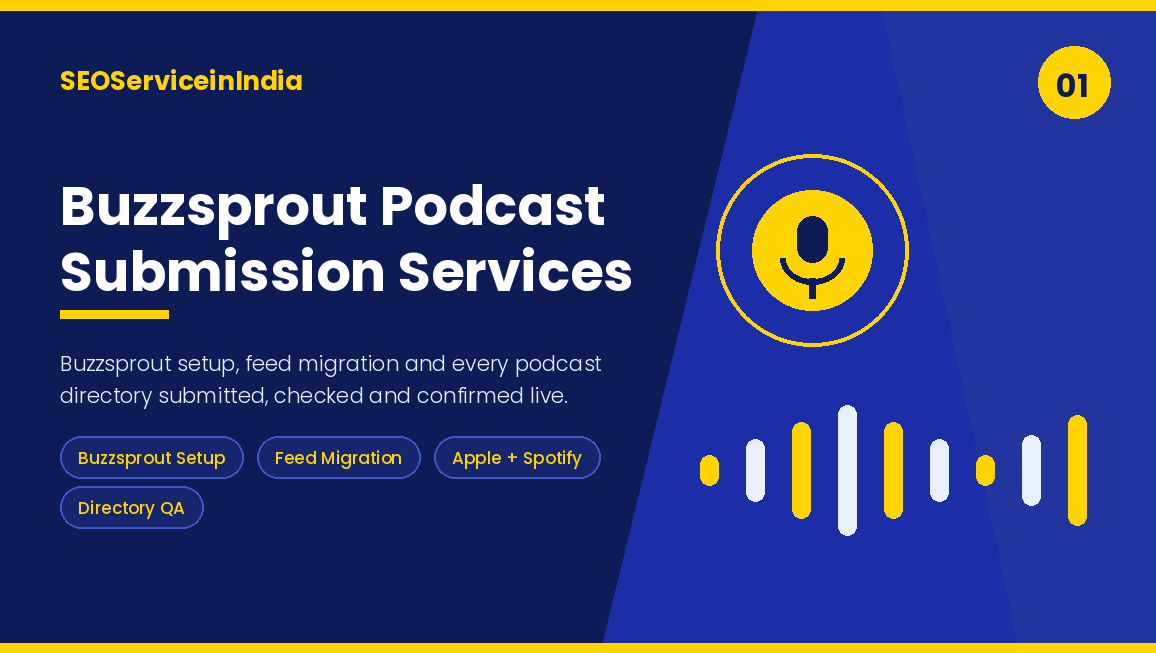 SEOServiceinIndia

01

Buzzsprout Podcast Submission Services

Buzzsprout setup, feed migration and every podcast directory submitted, checked and confirmed live.

Buzzsprout Setup

Feed Migration

Apple + Spotify

Directory QA